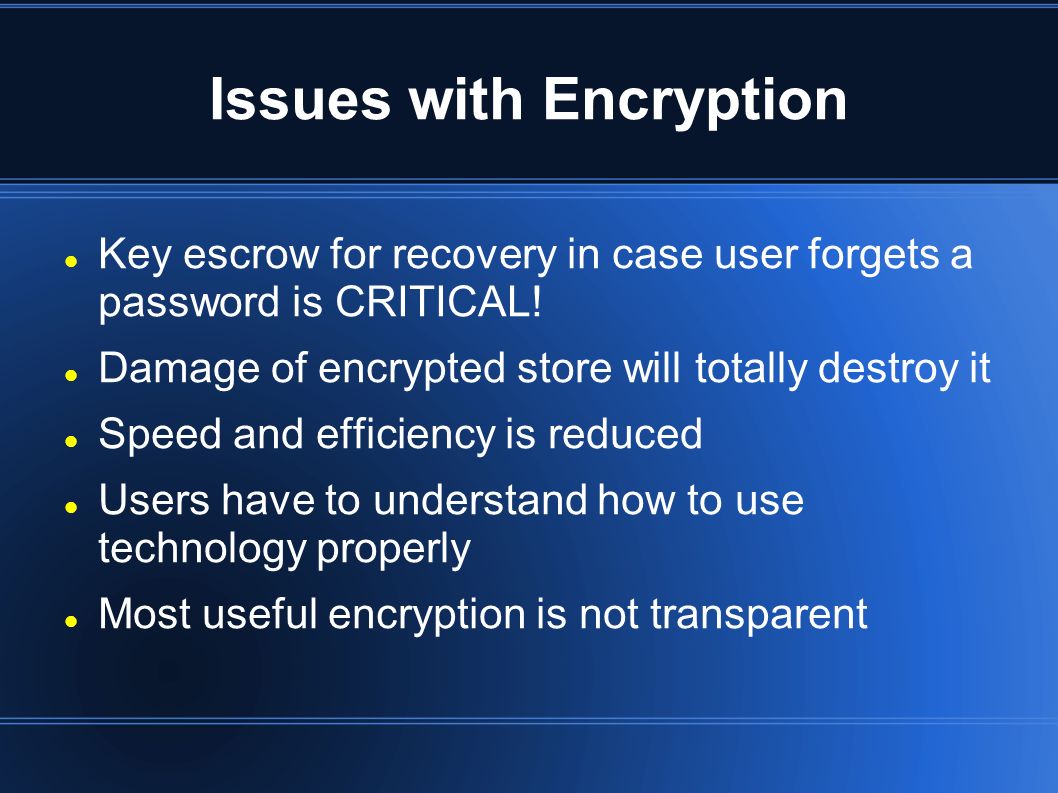 Issues with Encryption

- Key escrow for recovery in case user forgets a password is CRITICAL!
- Damage of encrypted store will totally destroy it
- Speed and efficiency is reduced
- Users have to understand how to use technology properly
- Most useful encryption is not transparent